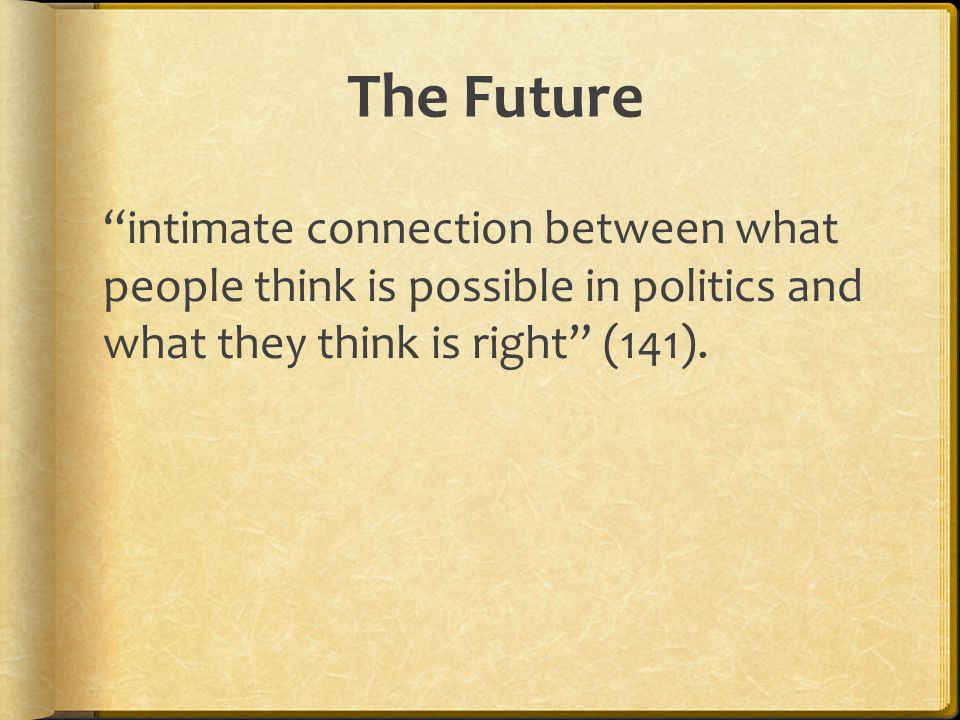 The Future

“intimate connection between what people think is possible in politics and what they think is right” (141).